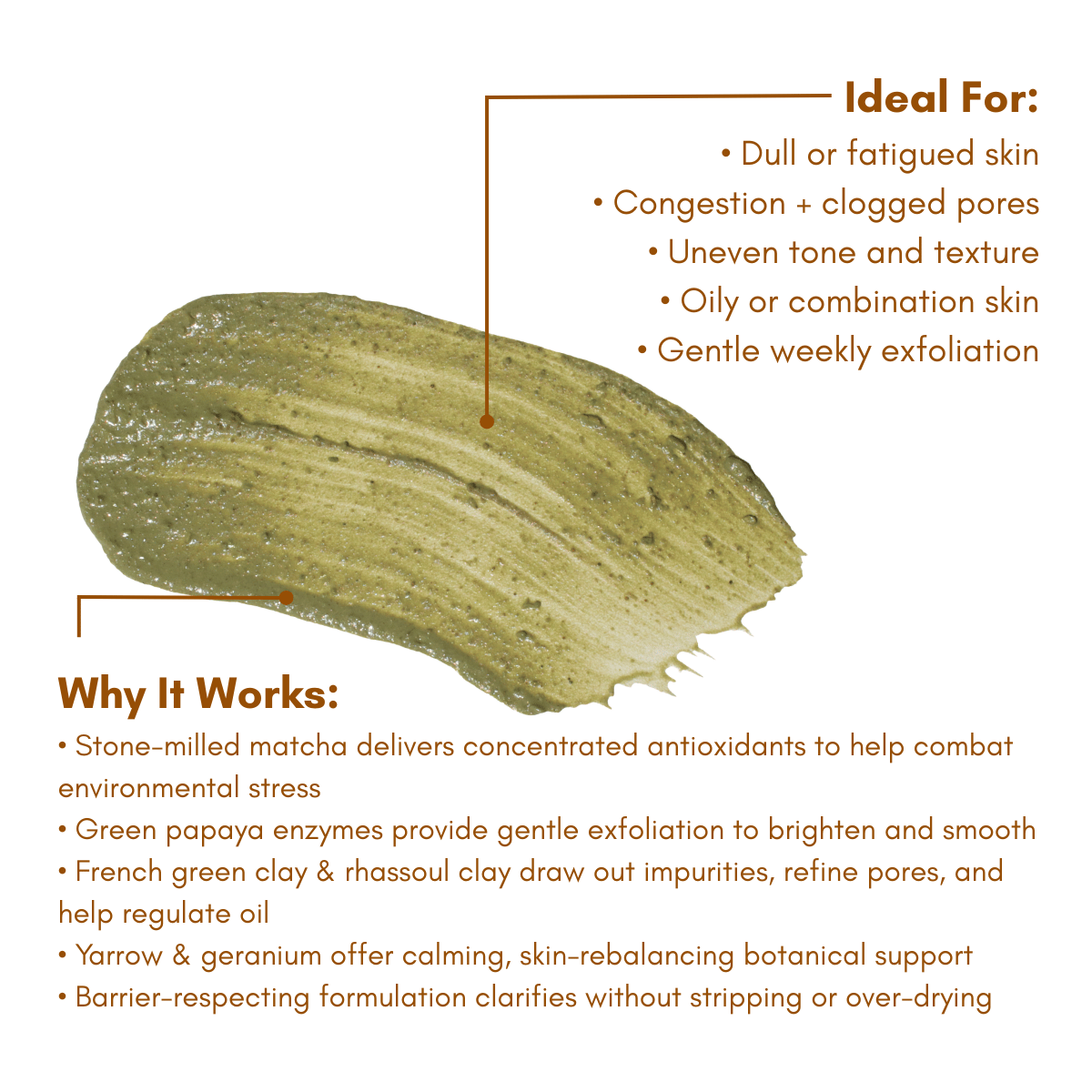 Ideal For:
• Dull or fatigued skin
• Congestion + clogged pores
• Uneven tone and texture
• Oily or combination skin
• Gentle weekly exfoliation

Why It Works:
• Stone-milled matcha delivers concentrated antioxidants to help combat environmental stress
• Green papaya enzymes provide gentle exfoliation to brighten and smooth
• French green clay & rhassoul clay draw out impurities, refine pores, and help regulate oil
• Yarrow & geranium offer calming, skin-rebalancing botanical support
• Barrier-respecting formulation clarifies without stripping or over-drying